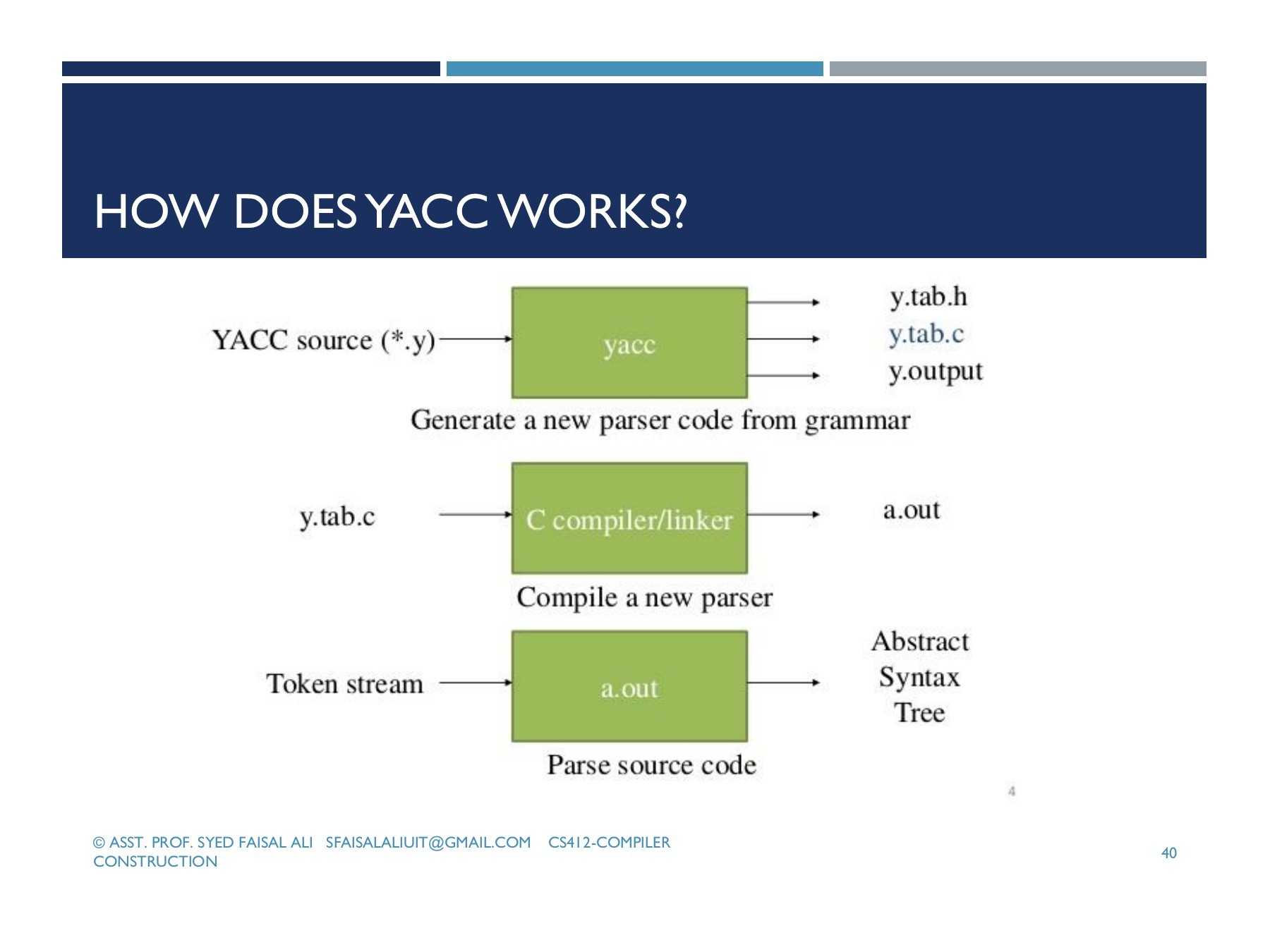 HOW DOES YACC WORKS?

YACC source (*.y)

yacc

y.tab.h
y.tab.c
y.output

Generate a new parser code from grammar

y.tab.c

C compiler/linker

a.out

Compile a new parser

Token stream

a.out

Abstract Syntax Tree

Parse source code

4

© ASST. PROF. SYED FAISAL ALI SFAISALALIUIT@GMAIL.COM CS412-COMPILER CONSTRUCTION

40